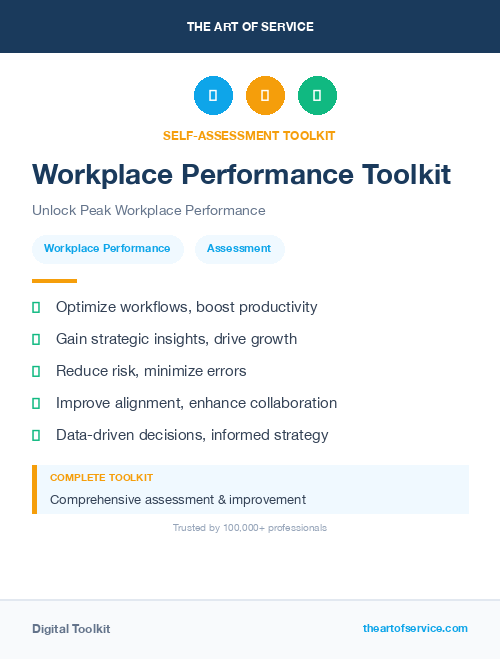 THE ART OF SERVICE

SELF-ASSESSMENT TOOLKIT

Workplace Performance Toolkit

Unlock Peak Workplace Performance

Workplace Performance

Assessment

Optimize workflows, boost productivity

Gain strategic insights, drive growth

Reduce risk, minimize errors

Improve alignment, enhance collaboration

Data-driven decisions, informed strategy

COMPLETE TOOLKIT

Comprehensive assessment & improvement

Trusted by 100,000+ professionals

Digital Toolkit

theartofservice.com